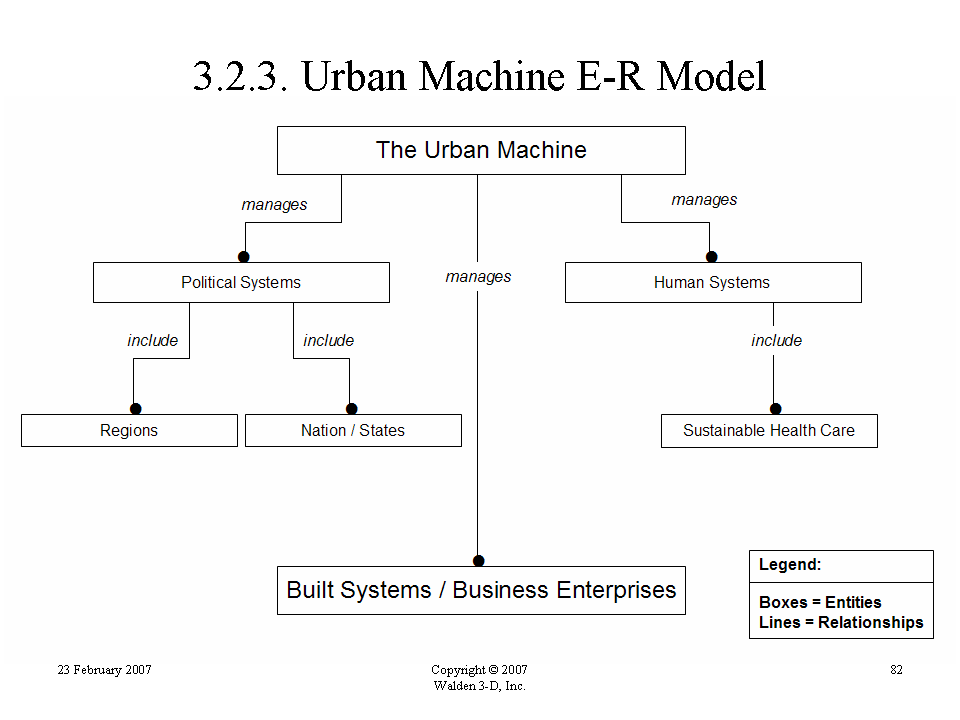 3.2.3. Urban Machine E-R Model

The Urban Machine

manages

manages

manages

Political Systems

Human Systems

include

include

include

Regions

Nation / States

Sustainable Health Care

Built Systems / Business Enterprises

Legend:

Boxes = Entities
Lines = Relationships

23 February 2007

Copyright © 2007
Walden 3-D, Inc.

82